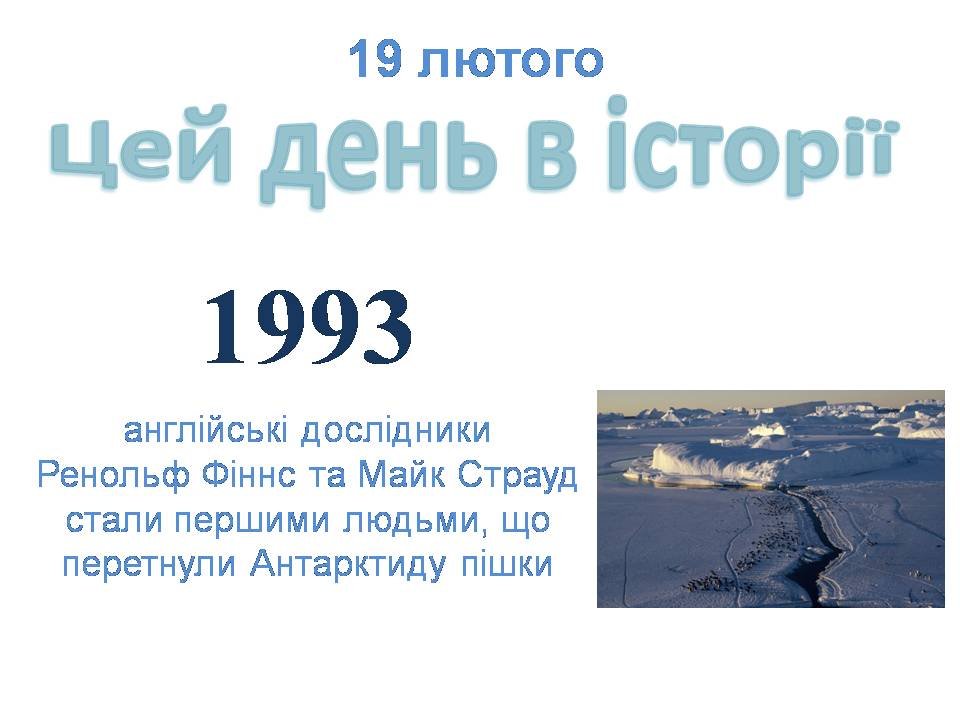 19 лютого

Цей день в історії

1993

англійські дослідники Ренольф Фіннс та Майк Страуд стали першими людьми, що перетнули Антарктиду пішки